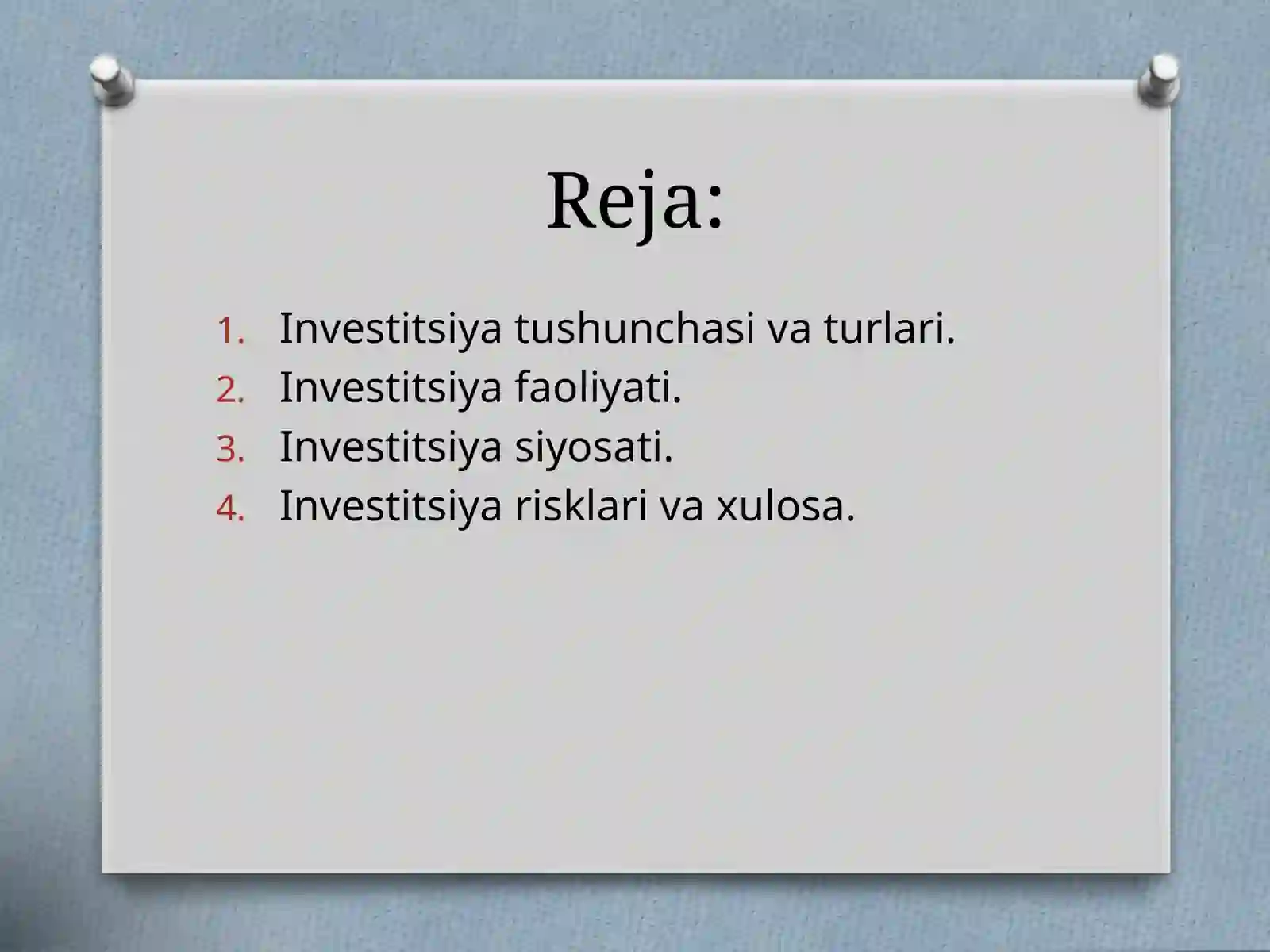 Reja:

1. Investitsiya tushunchasi va turlari.
2. Investitsiya faoliyati.
3. Investitsiya siyosati.
4. Investitsiya risklari va xulosa.